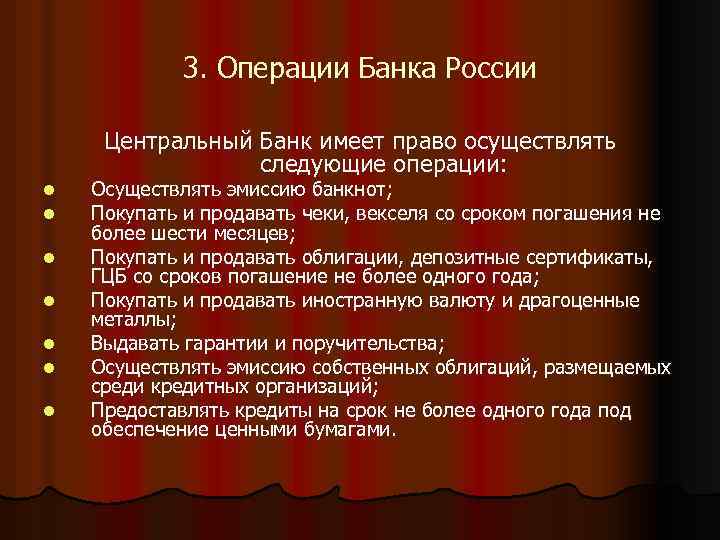 3. Операции Банка России

Центральный Банк имеет право осуществлять следующие операции:

- Осуществлять эмиссию банкнот;
- Покупать и продавать чеки, векселя со сроком погашения не более шести месяцев;
- Покупать и продавать облигации, депозитные сертификаты, ГЦБ со сроков погашение не более одного года;
- Покупать и продавать иностранную валюту и драгоценные металлы;
- Выдавать гарантии и поручительства;
- Осуществлять эмиссию собственных облигаций, размещаемых среди кредитных организаций;
- Предоставлять кредиты на срок не более одного года под обеспечение ценными бумагами.